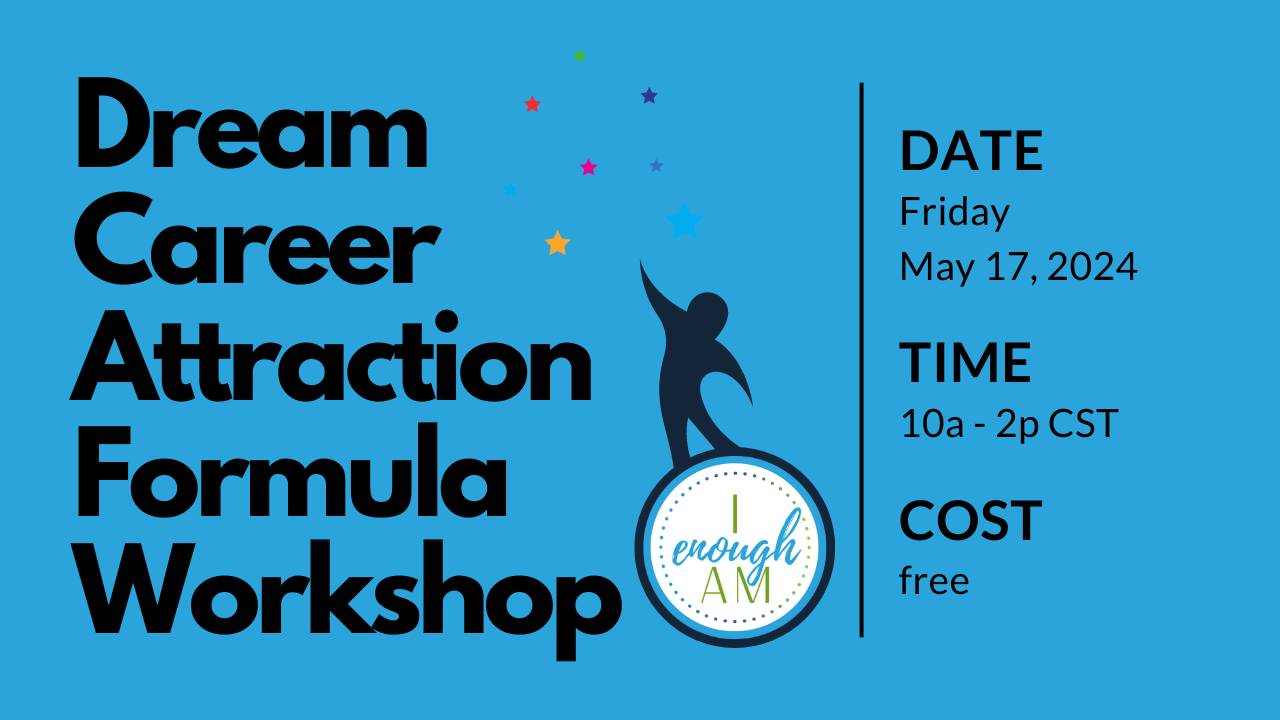 Dream Career Attraction Formula Workshop

I enough AM

DATE
Friday
May 17, 2024

TIME
10a - 2p CST

COST
free